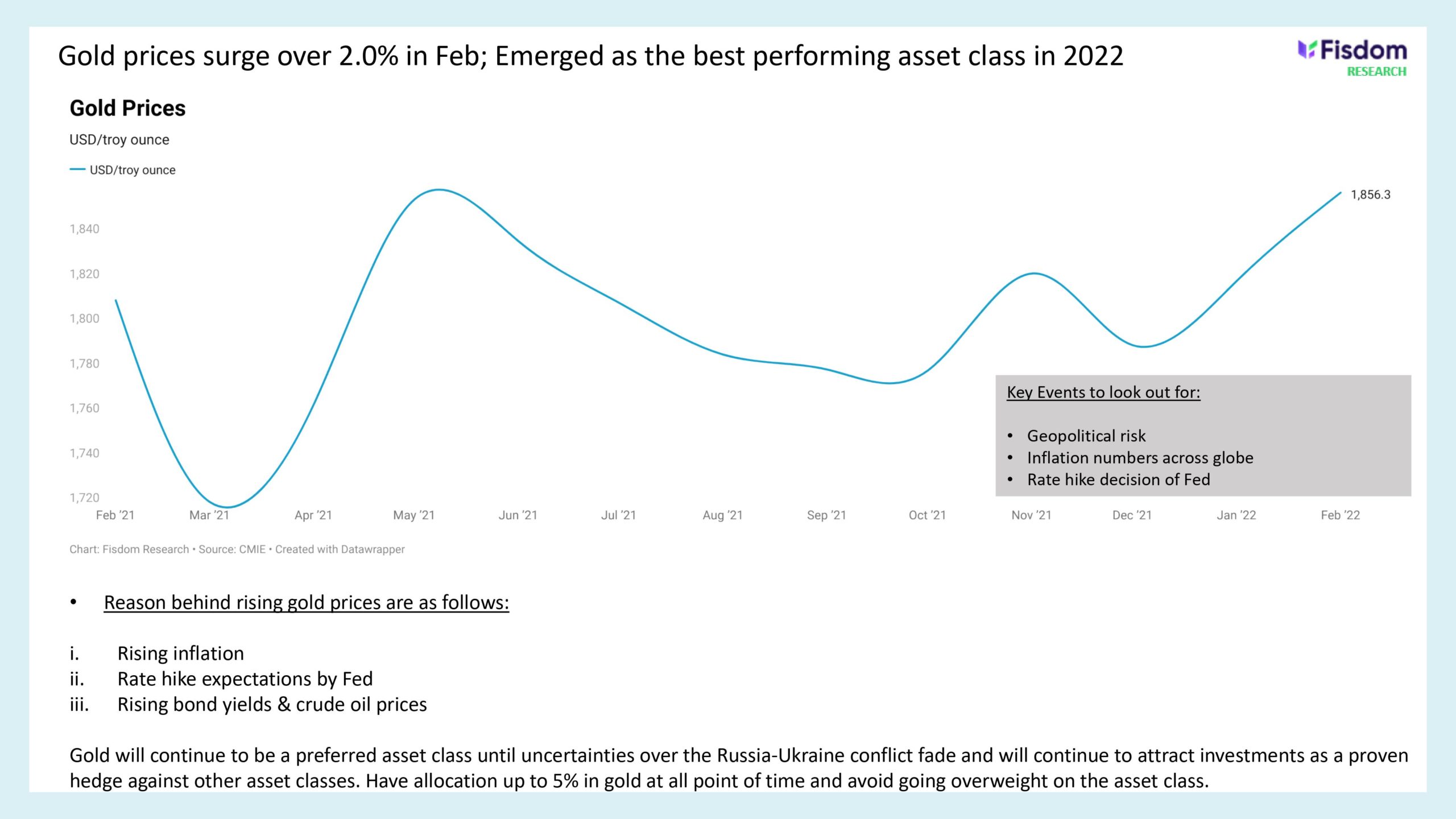 Gold prices surge over 2.0% in Feb; Emerged as the best performing asset class in 2022

Fisdom RESEARCH

Gold Prices

USD/troy ounce

USD/troy ounce

1,856.3

1,840
1,820
1,800
1,780
1,760
1,740
1,720

Feb '21 Mar '21 Apr '21 May '21 Jun '21 Jul '21 Aug '21 Sep '21 Oct '21 Nov '21 Dec '21 Jan '22 Feb '22

Key Events to look out for:

• Geopolitical risk
• Inflation numbers across globe
• Rate hike decision of Fed

Chart: Fisdom Research • Source: CMIE • Created with Datawrapper

• Reason behind rising gold prices are as follows:

i. Rising inflation
ii. Rate hike expectations by Fed
iii. Rising bond yields & crude oil prices

Gold will continue to be a preferred asset class until uncertainties over the Russia-Ukraine conflict fade and will continue to attract investments as a proven hedge against other asset classes. Have allocation up to 5% in gold at all point of time and avoid going overweight on the asset class.